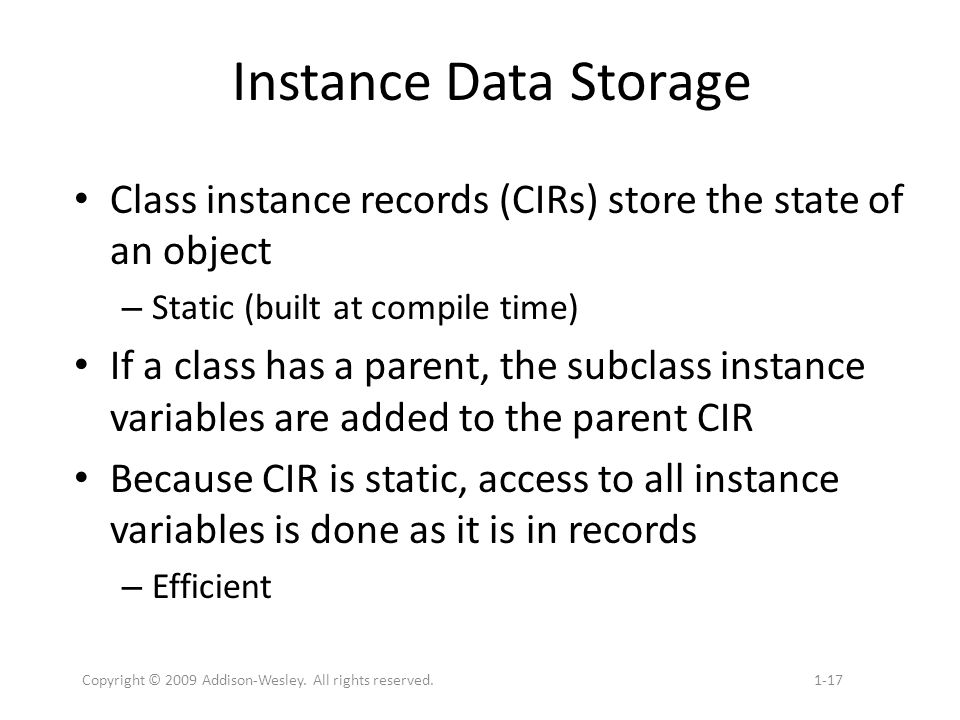 Instance Data Storage

• Class instance records (CIRs) store the state of an object

– Static (built at compile time)

• If a class has a parent, the subclass instance variables are added to the parent CIR

• Because CIR is static, access to all instance variables is done as it is in records

– Efficient

Copyright © 2009 Addison-Wesley. All rights reserved.

1-17